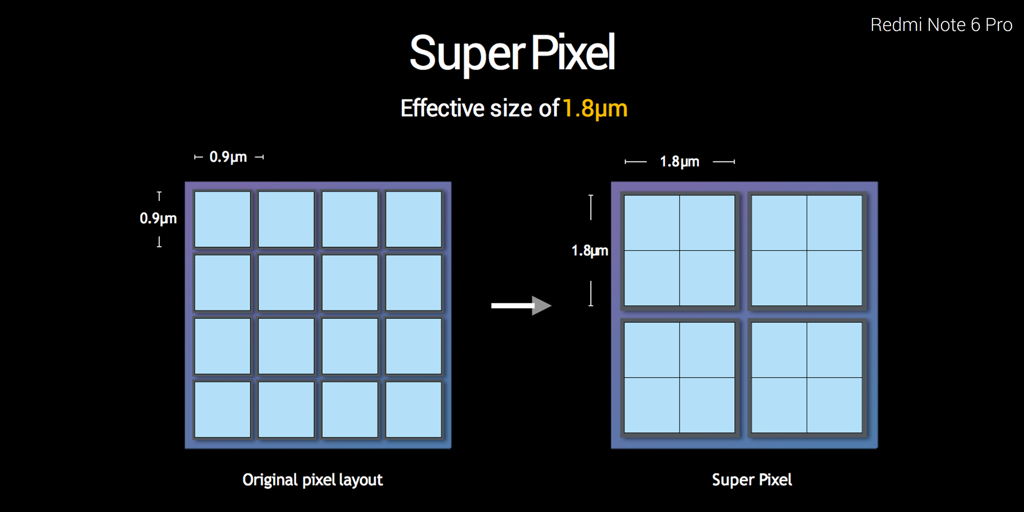 Redmi Note 6 Pro

Super Pixel

Effective size of 1.8μm

0.9μm

0.9μm

1.8μm

1.8μm

Original pixel layout

Super Pixel